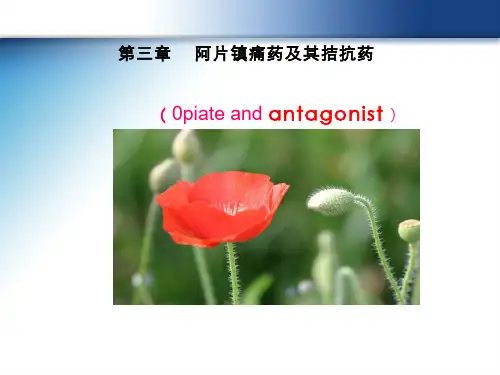 第三章　阿片镇痛药及其拮抗药

（0piate and antagonist）